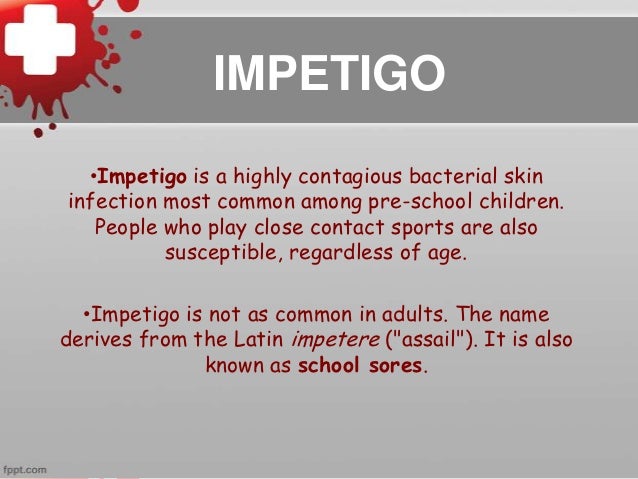 IMPETIGO

•Impetigo is a highly contagious bacterial skin infection most common among pre-school children. People who play close contact sports are also susceptible, regardless of age.

•Impetigo is not as common in adults. The name derives from the Latin impetere ("assail"). It is also known as school sores.

fppt.com